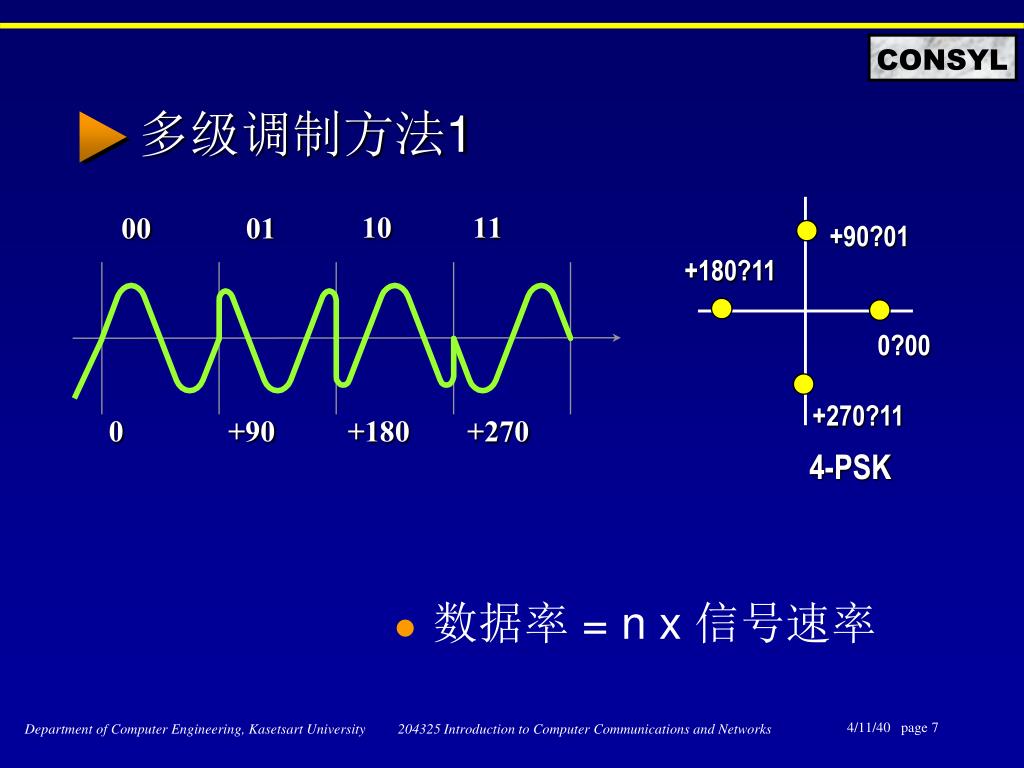 CONSYL

多级调制方法1

00 01 10 11

0 +90 +180 +270

+90?01

+180?11

0?00

+270?11

4-PSK

数据率 = n x 信号速率

Department of Computer Engineering, Kasetsart University 204325 Introduction to Computer Communications and Networks 4/11/40 page 7